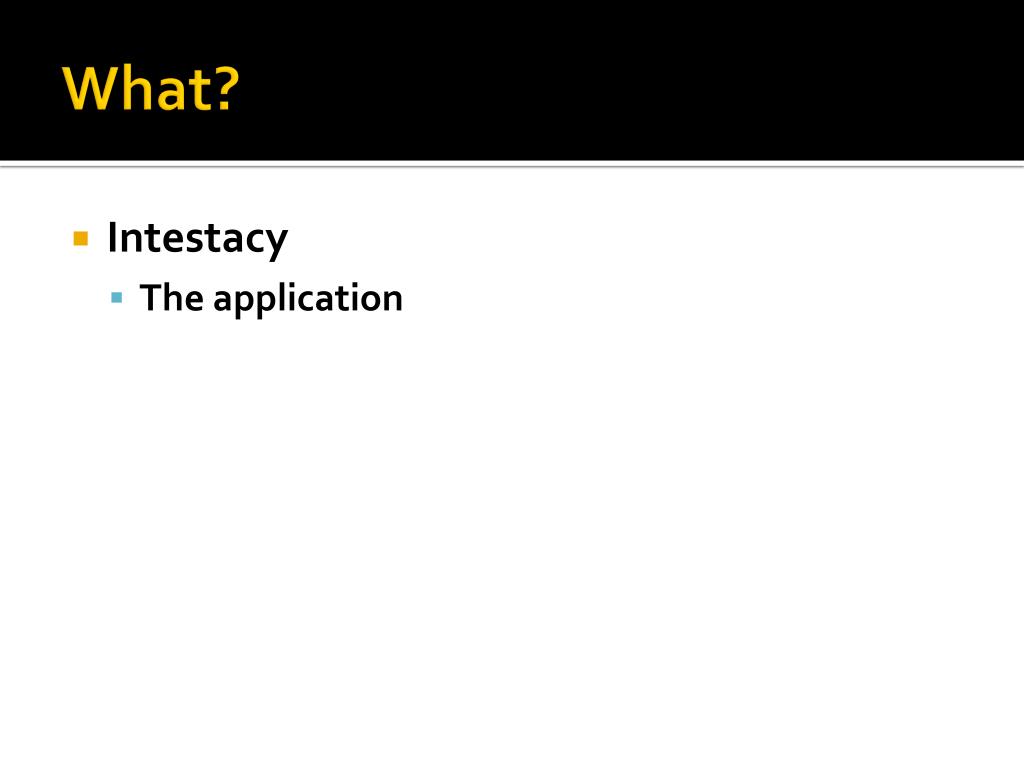 What?

Intestacy

The application